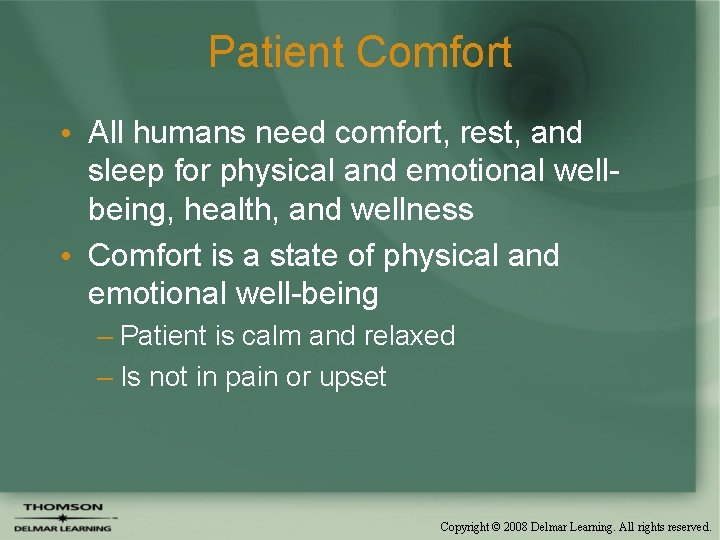 Patient Comfort

• All humans need comfort, rest, and sleep for physical and emotional well-being, health, and wellness
• Comfort is a state of physical and emotional well-being
– Patient is calm and relaxed
– Is not in pain or upset

THOMSON
DELMAR LEARNING

Copyright © 2008 Delmar Learning. All rights reserved.